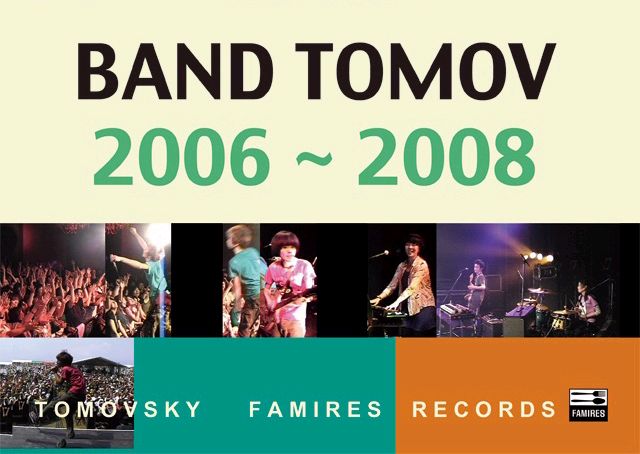 BAND TOMOV
2006 ~ 2008

TOMOVSKY FAMIRES RECORDS

FAMIRES